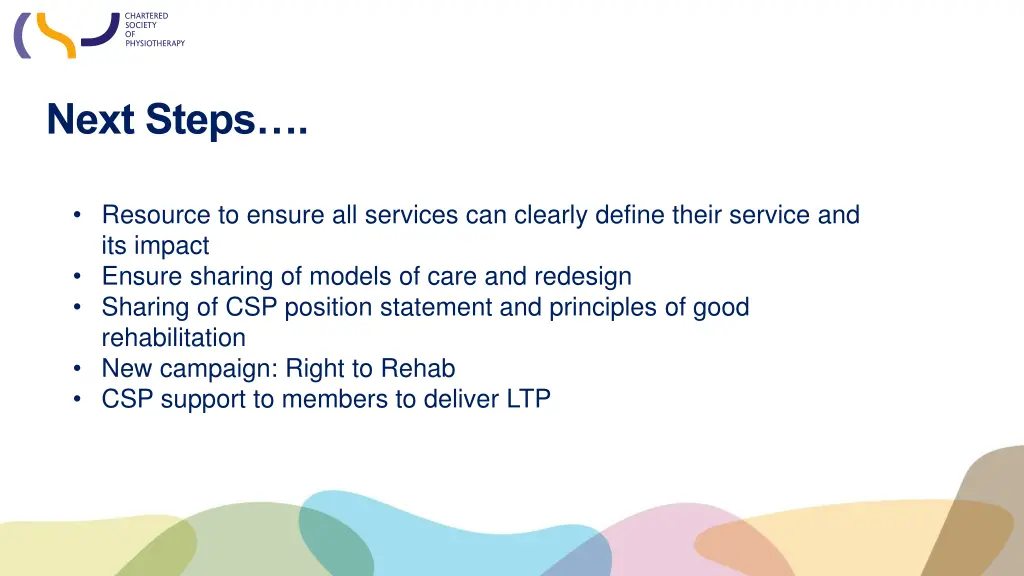 CHARTERED
SOCIETY
OF
PHYSIOTHERAPY

Next Steps….

• Resource to ensure all services can clearly define their service and its impact
• Ensure sharing of models of care and redesign
• Sharing of CSP position statement and principles of good rehabilitation
• New campaign: Right to Rehab
• CSP support to members to deliver LTP